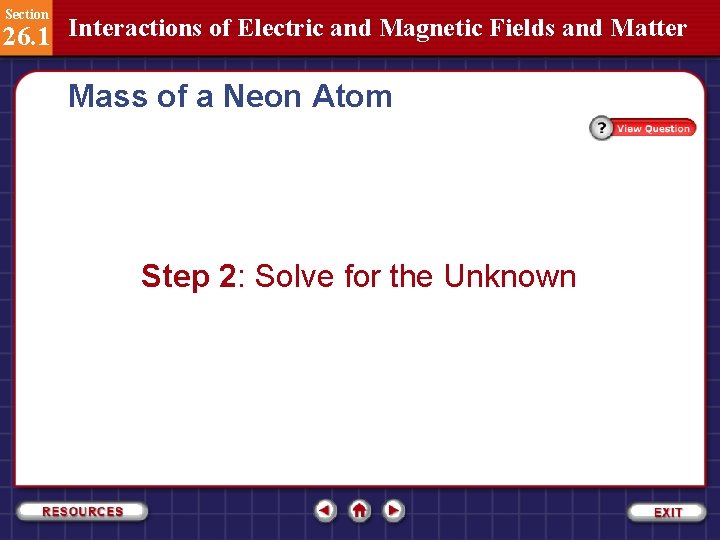 Section
26.1
Interactions of Electric and Magnetic Fields and Matter

Mass of a Neon Atom

? View Question

Step 2: Solve for the Unknown

RESOURCES

EXIT